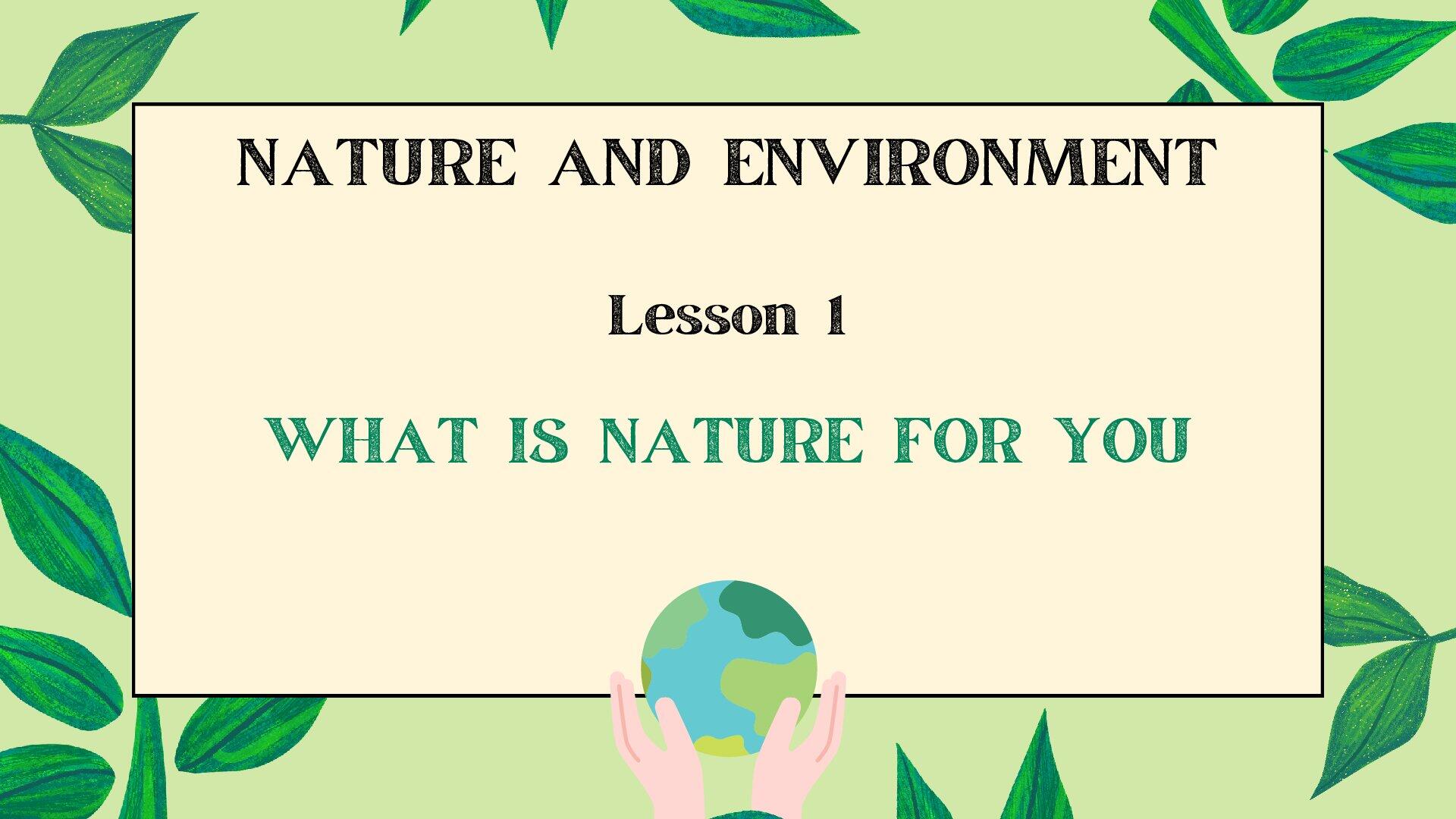 NATURE AND ENVIRONMENT

Lesson 1

WHAT IS NATURE FOR YOU